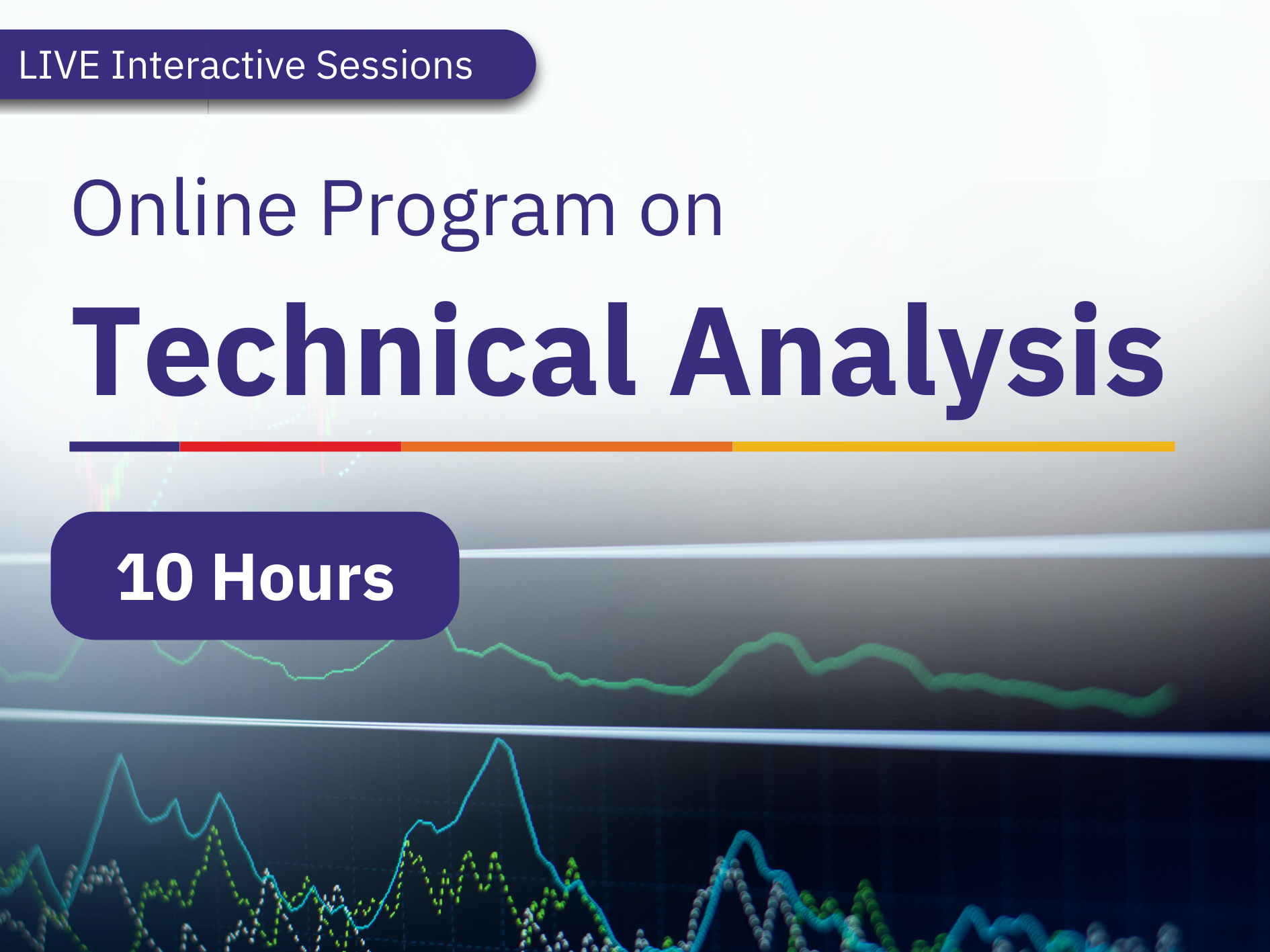 LIVE Interactive Sessions

Online Program on

Technical Analysis

10 Hours